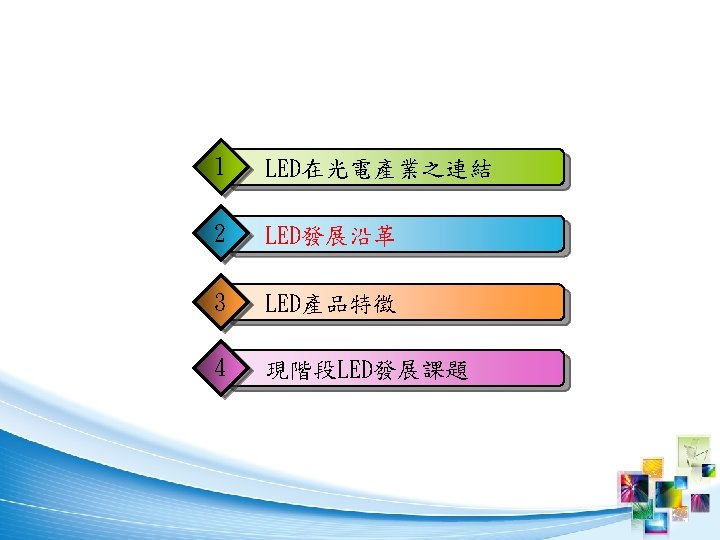 1 LED在光電產業之連結

2 LED發展沿革

3 LED產品特徵

4 現階段LED發展課題